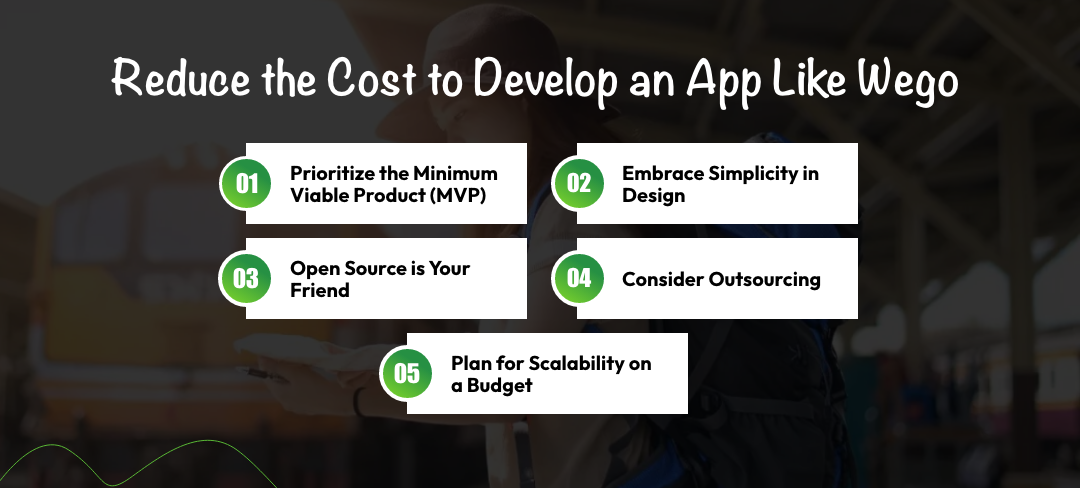 Reduce the Cost to Develop an App Like Wego

01 Prioritize the Minimum Viable Product (MVP)

02 Embrace Simplicity in Design

03 Open Source is Your Friend

04 Consider Outsourcing

05 Plan for Scalability on a Budget